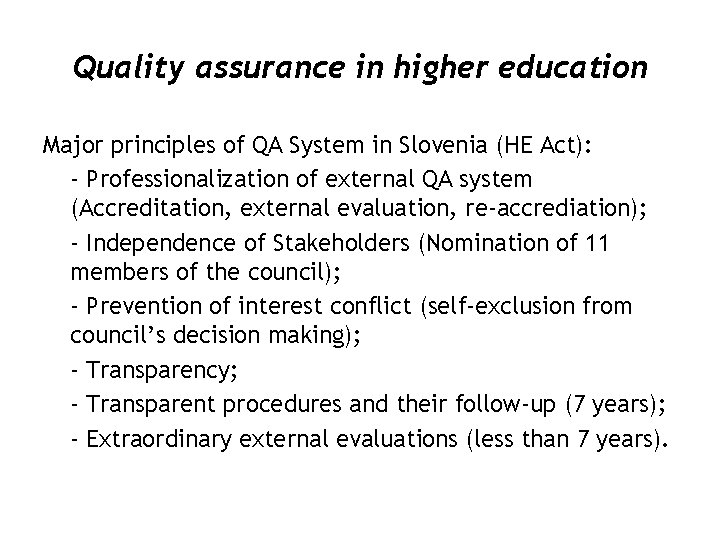 Quality assurance in higher education

Major principles of QA System in Slovenia (HE Act):

- Professionalization of external QA system (Accreditation, external evaluation, re-accrediation);

- Independence of Stakeholders (Nomination of 11 members of the council);

- Prevention of interest conflict (self-exclusion from council's decision making);

- Transparency;

- Transparent procedures and their follow-up (7 years);

- Extraordinary external evaluations (less than 7 years).